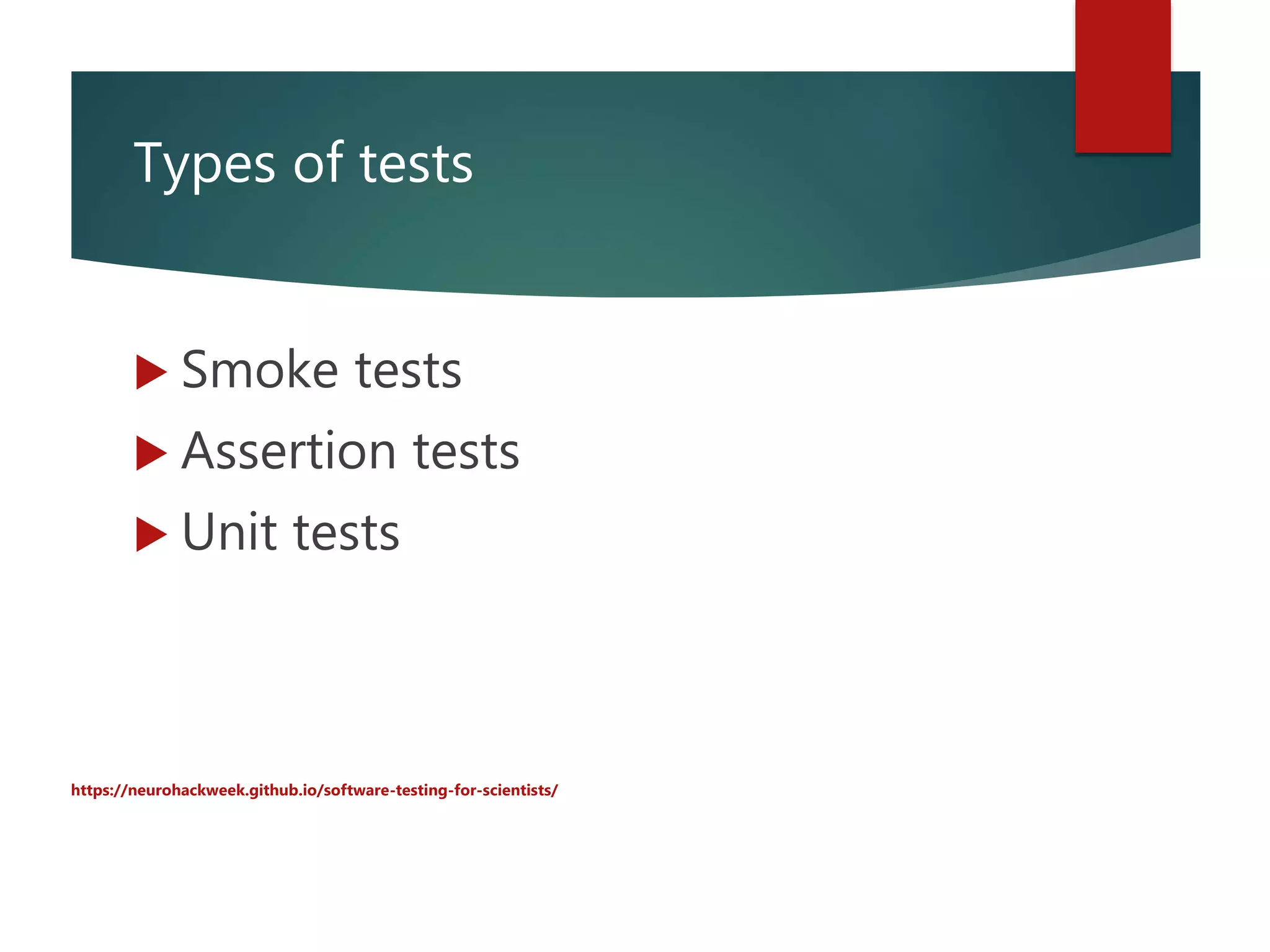 Types of tests

▶ Smoke tests
▶ Assertion tests
▶ Unit tests

https://neurohackweek.github.io/software-testing-for-scientists/